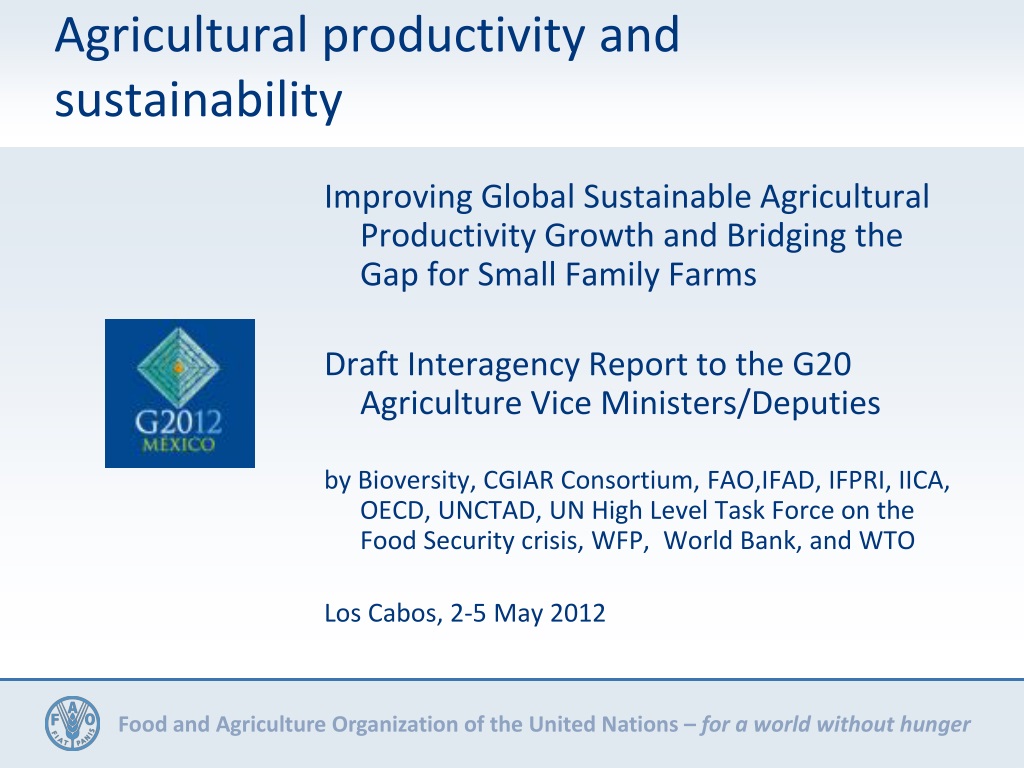 Agricultural productivity and sustainability

Improving Global Sustainable Agricultural Productivity Growth and Bridging the Gap for Small Family Farms

G2012
MÉXICO

Draft Interagency Report to the G20 Agriculture Vice Ministers/Deputies

by Bioversity, CGIAR Consortium, FAO,IFAD, IFPRI, IICA, OECD, UNCTAD, UN High Level Task Force on the Food Security crisis, WFP, World Bank, and WTO

Los Cabos, 2-5 May 2012

FAO FIAT PANIS

Food and Agriculture Organization of the United Nations – for a world without hunger